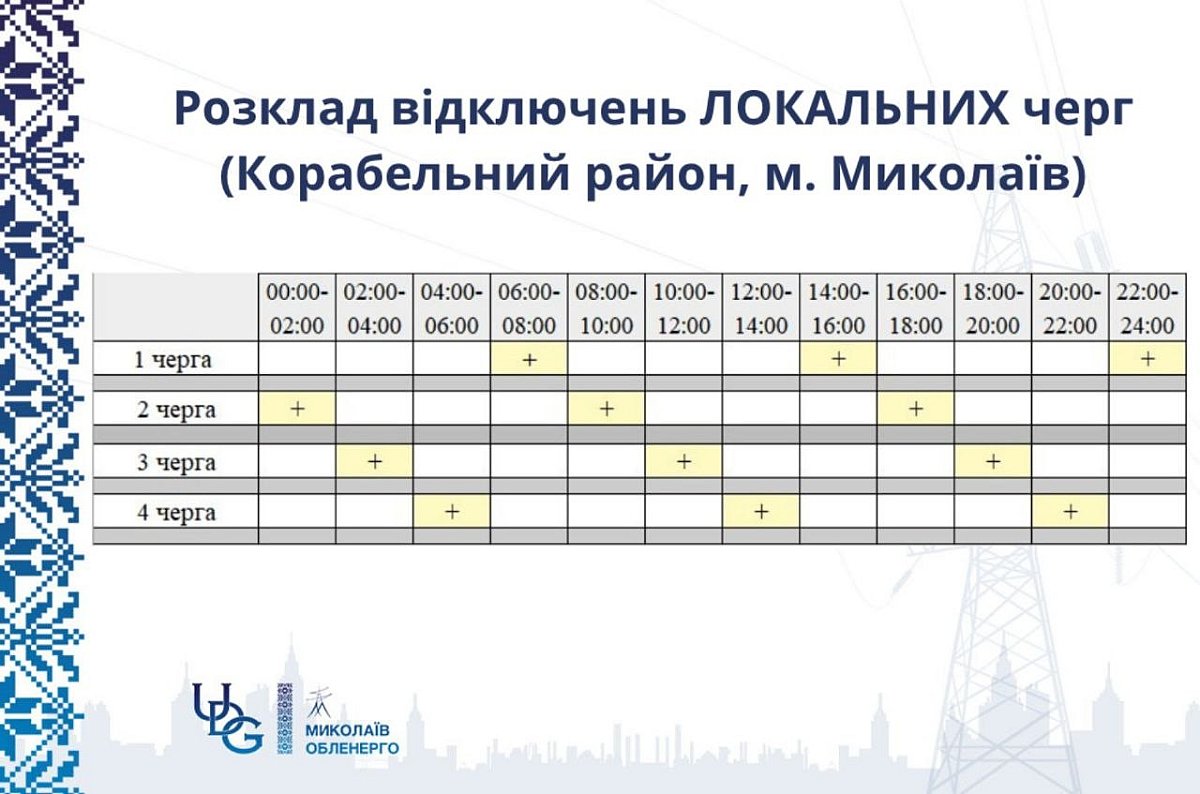 Розклад відключень ЛОКАЛЬНИХ черг (Корабельний район, м. Миколаїв)

| | 00:00-02:00 | 02:00-04:00 | 04:00-06:00 | 06:00-08:00 | 08:00-10:00 | 10:00-12:00 | 12:00-14:00 | 14:00-16:00 | 16:00-18:00 | 18:00-20:00 | 20:00-22:00 | 22:00-24:00 |
|---|---|---|---|---|---|---|---|---|---|---|---|---|
| 1 черга | | | | + | | | | + | | | | + |
| 2 черга | + | | | | + | | | | + | | | |
| 3 черга | | + | | | | + | | | | + | | |
| 4 черга | | | + | | | | + | | | | + | |

UDG

МИКОЛАЇВ ОБЛЕНЕРГО